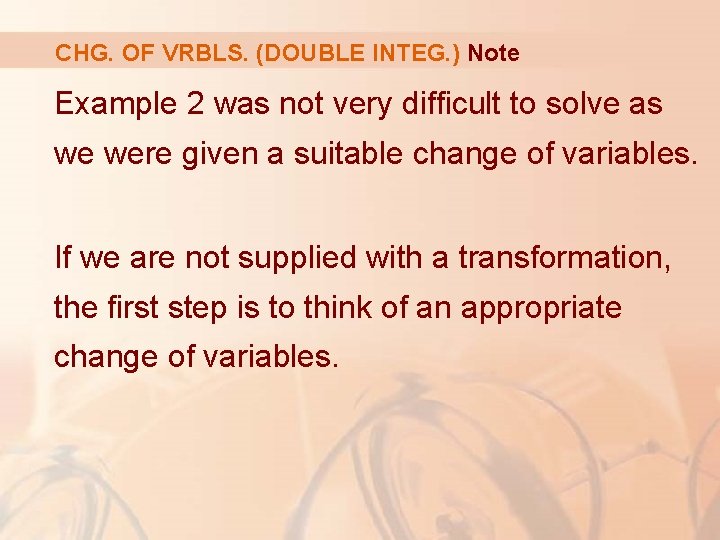 CHG. OF VRBLS. (DOUBLE INTEG.) Note

Example 2 was not very difficult to solve as we were given a suitable change of variables.

If we are not supplied with a transformation, the first step is to think of an appropriate change of variables.